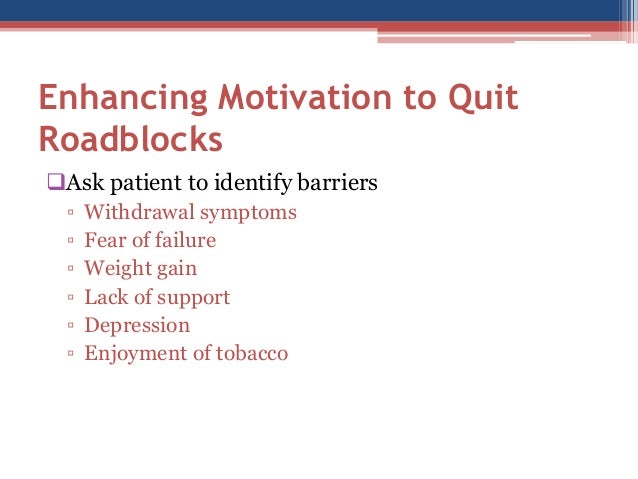 Enhancing Motivation to Quit Roadblocks

❑Ask patient to identify barriers
▫ Withdrawal symptoms
▫ Fear of failure
▫ Weight gain
▫ Lack of support
▫ Depression
▫ Enjoyment of tobacco